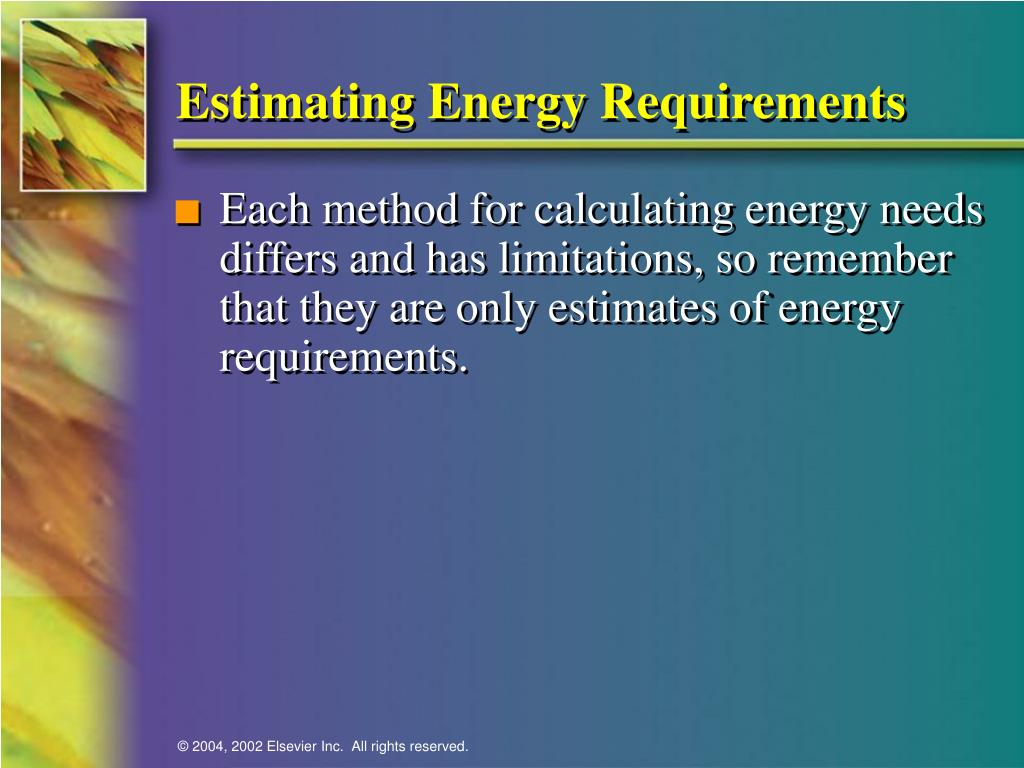 Estimating Energy Requirements

■ Each method for calculating energy needs differs and has limitations, so remember that they are only estimates of energy requirements.

© 2004, 2002 Elsevier Inc. All rights reserved.